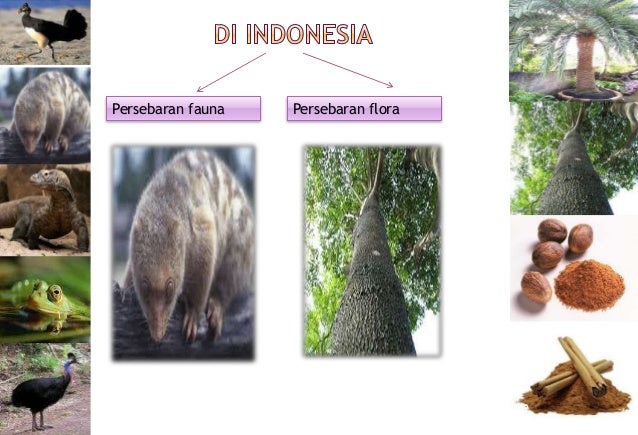 DI INDONESIA

Persebaran fauna

Persebaran flora